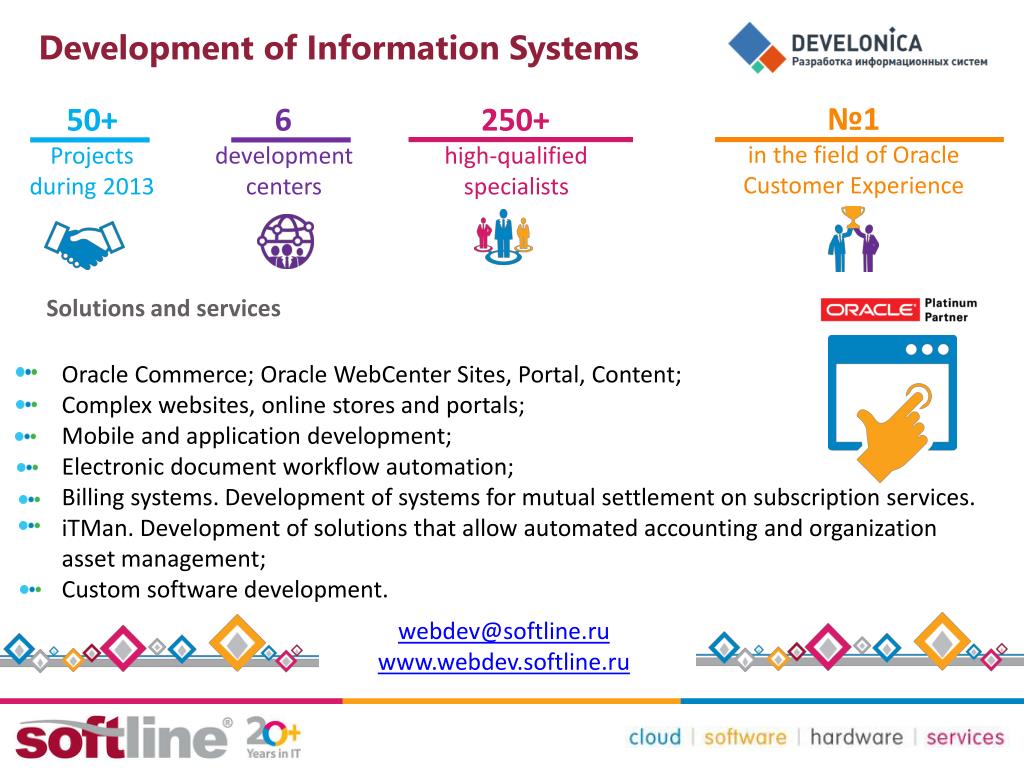 Development of Information Systems

DEVELONICA
Разработка информационных систем

50+
Projects during 2013

6
development centers

250+
high-qualified specialists

№1
in the field of Oracle Customer Experience

Solutions and services

ORACLE Platinum Partner

Oracle Commerce; Oracle WebCenter Sites, Portal, Content;
Complex websites, online stores and portals;
Mobile and application development;
Electronic document workflow automation;
Billing systems. Development of systems for mutual settlement on subscription services.
iTMan. Development of solutions that allow automated accounting and organization asset management;
Custom software development.

webdev@softline.ru
www.webdev.softline.ru

softline® 20+ Years in IT

cloud | software | hardware | services